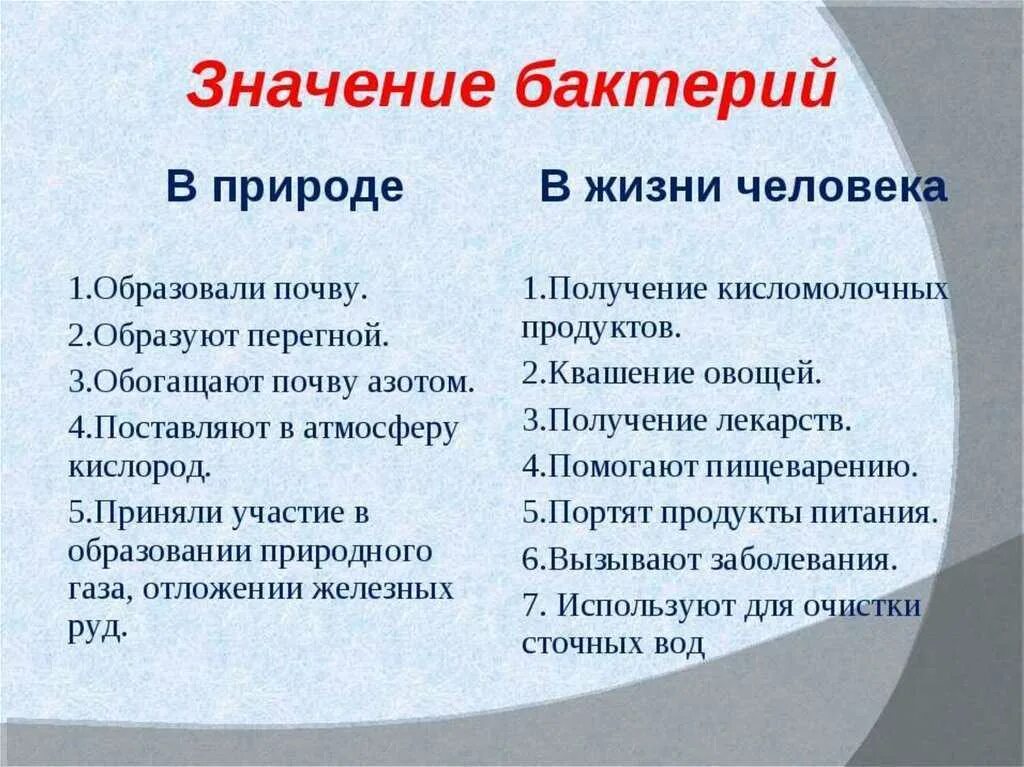 Значение бактерий

В природе

1.Образовали почву.
2.Образуют перегной.
3.Обогащают почву азотом.
4.Поставляют в атмосферу кислород.
5.Приняли участие в образовании природного газа, отложении железных руд.

В жизни человека

1.Получение кисломолочных продуктов.
2.Квашение овощей.
3.Получение лекарств.
4.Помогают пищеварению.
5.Портят продукты питания.
6.Вызывают заболевания.
7. Используют для очистки сточных вод